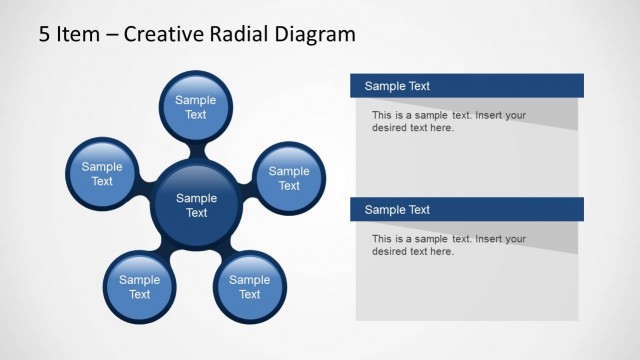 5 Item – Creative Radial Diagram

Sample Text

Sample Text

Sample Text

Sample Text

Sample Text

Sample Text

Sample Text

This is a sample text. Insert your desired text here.

Sample Text

This is a sample text. Insert your desired text here.